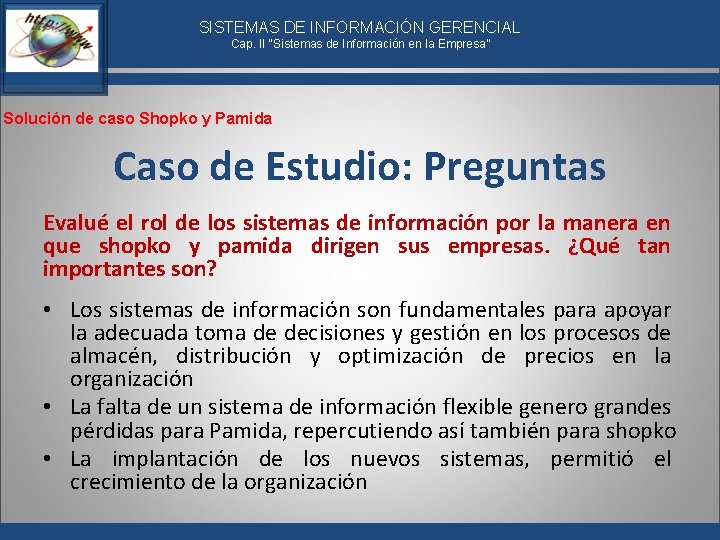 http://www

SISTEMAS DE INFORMACIÓN GERENCIAL
Cap. II "Sistemas de Información en la Empresa"

Solución de caso Shopko y Pamida

Caso de Estudio: Preguntas

Evalué el rol de los sistemas de información por la manera en que shopko y pamida dirigen sus empresas. ¿Qué tan importantes son?

• Los sistemas de información son fundamentales para apoyar la adecuada toma de decisiones y gestión en los procesos de almacén, distribución y optimización de precios en la organización
• La falta de un sistema de información flexible genero grandes pérdidas para Pamida, repercutiendo así también para shopko
• La implantación de los nuevos sistemas, permitió el crecimiento de la organización